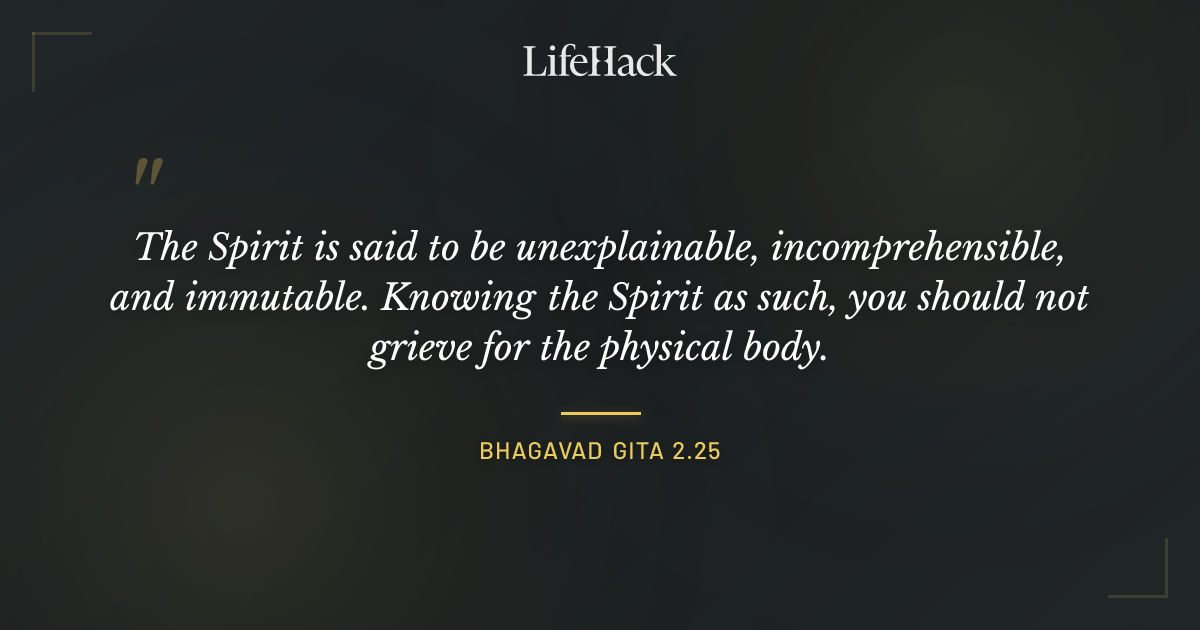 LifeHack

"

The Spirit is said to be unexplainable, incomprehensible, and immutable. Knowing the Spirit as such, you should not grieve for the physical body.

BHAGAVAD GITA 2.25